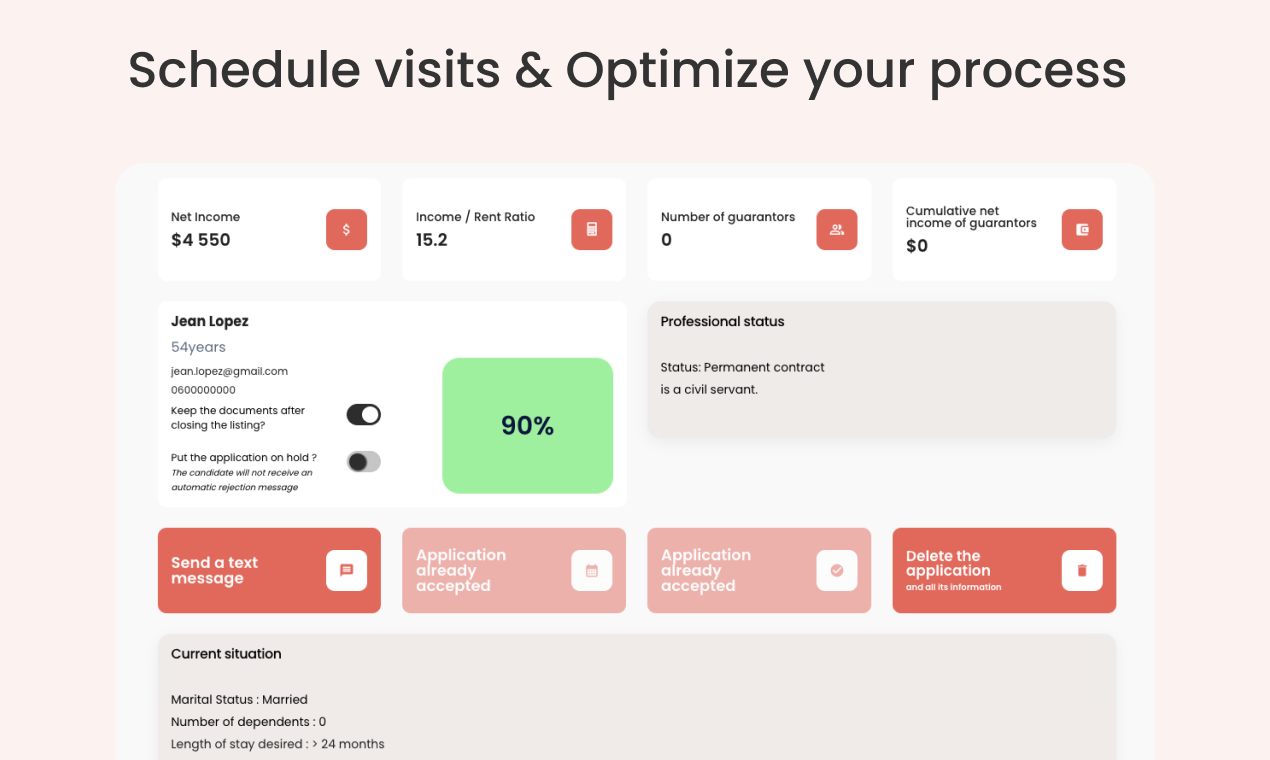 Schedule visits & Optimize your process

Net Income
$4 550

Income / Rent Ratio
15.2

Number of guarantors
0

Cumulative net income of guarantors
$0

Jean Lopez
54years
jean.lopez@gmail.com
0600000000
Keep the documents after closing the listing?
Put the application on hold ?
The candidate will not receive an automatic rejection message

90%

Professional status

Status: Permanent contract
is a civil servant.

Send a text message

Application already accepted

Application already accepted

Delete the application
and all its information

Current situation

Marital Status : Married
Number of dependents : 0
Length of stay desired : > 24 months